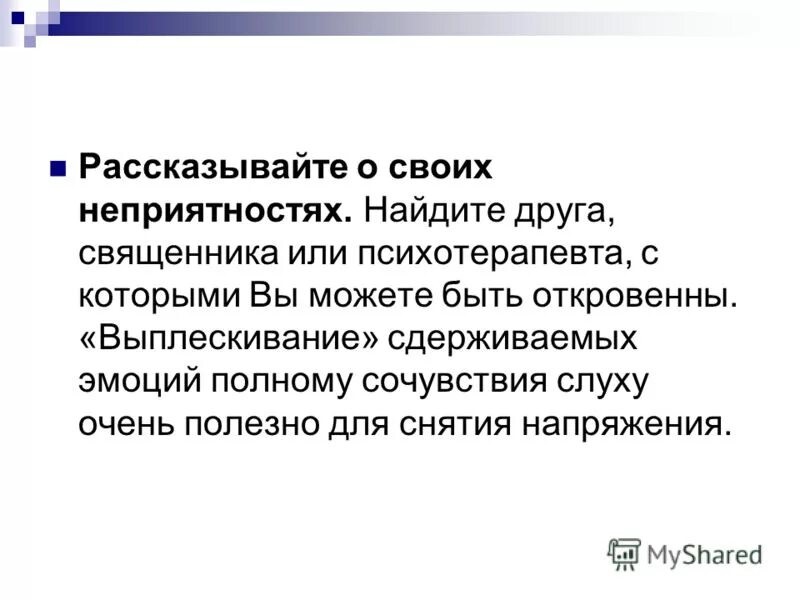 Рассказывайте о своих неприятностях. Найдите друга, священника или психотерапевта, с которыми Вы можете быть откровенны. «Выплескивание» сдерживаемых эмоций полному сочувствия слуху очень полезно для снятия напряжения.

MyShared